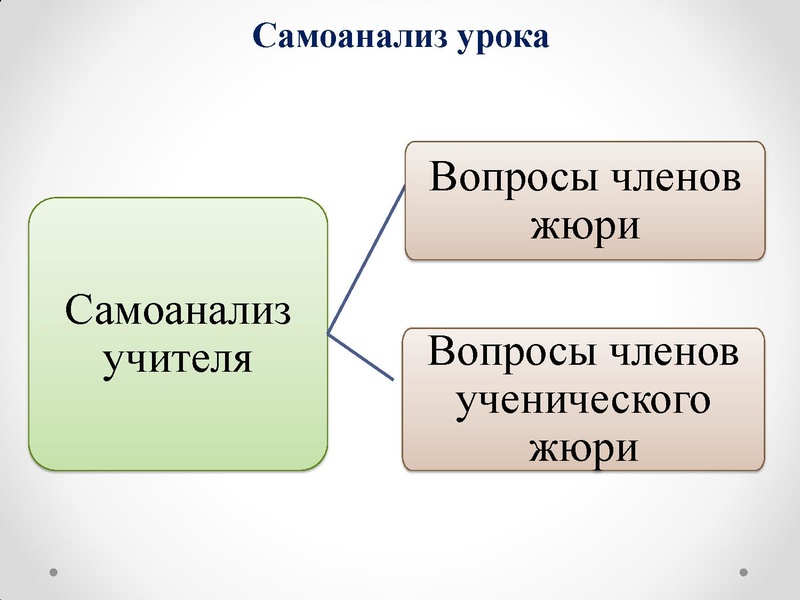 Самоанализ урока

Самоанализ учителя

Вопросы членов жюри

Вопросы членов ученического жюри